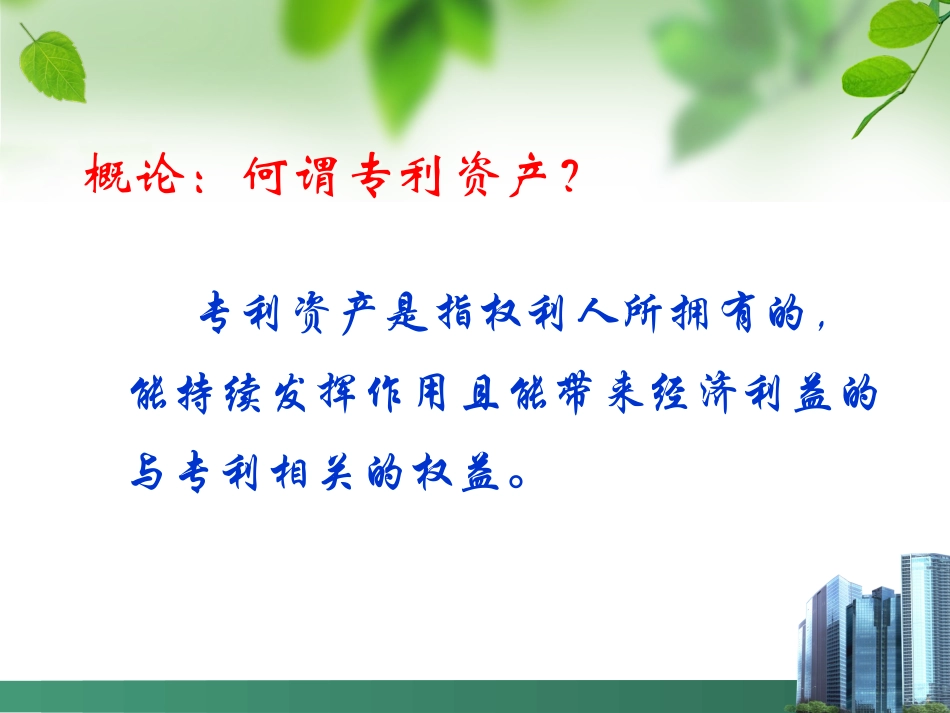 概论：何谓专利资产？

专利资产是指权利人所拥有的，能持续发挥作用且能带来经济利益的与专利相关的权益。